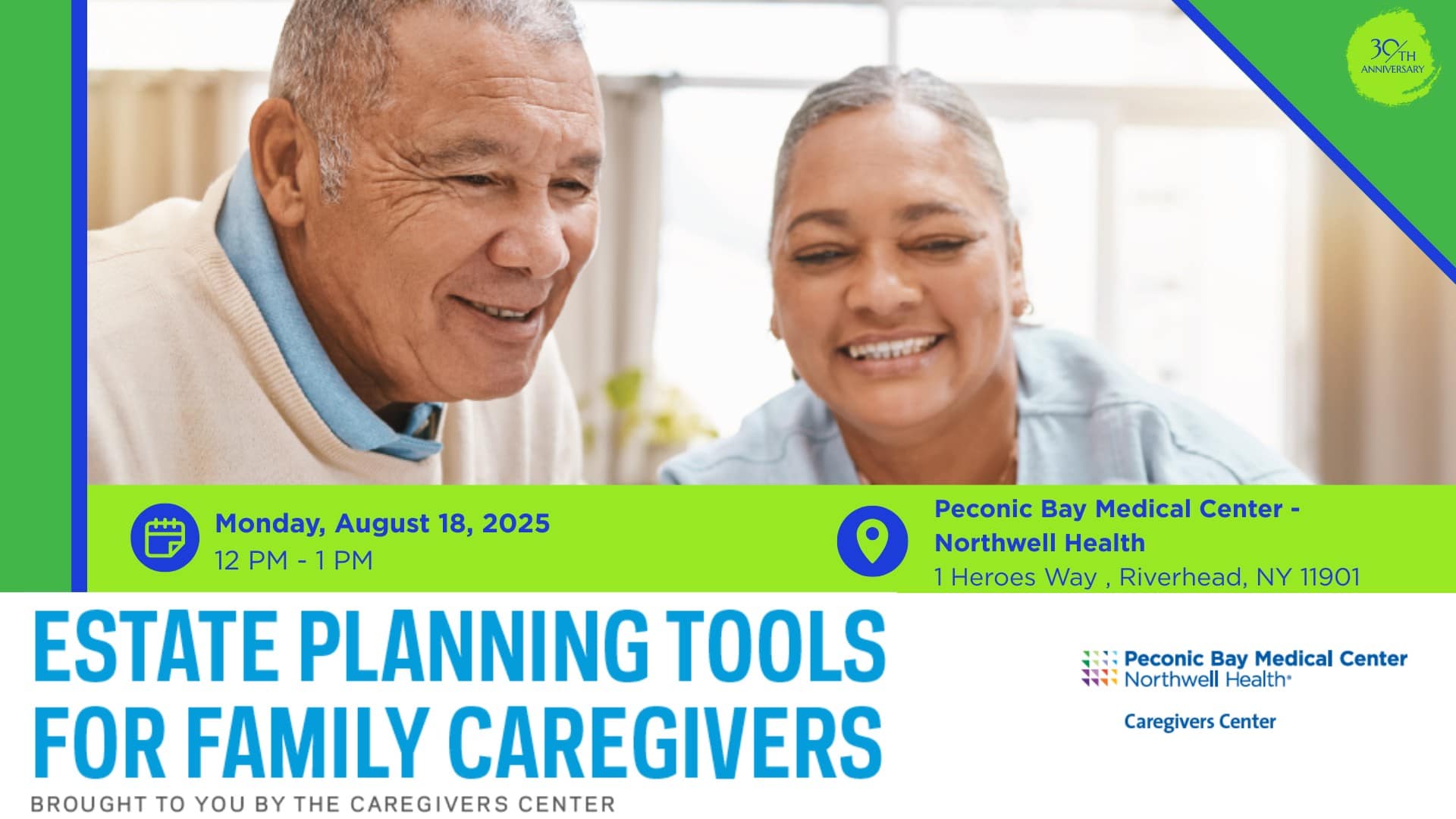 30TH ANNIVERSARY

Monday, August 18, 2025
12 PM - 1 PM

Peconic Bay Medical Center - Northwell Health
1 Heroes Way , Riverhead, NY 11901

ESTATE PLANNING TOOLS FOR FAMILY CAREGIVERS

BROUGHT TO YOU BY THE CAREGIVERS CENTER

Peconic Bay Medical Center
Northwell Health

Caregivers Center